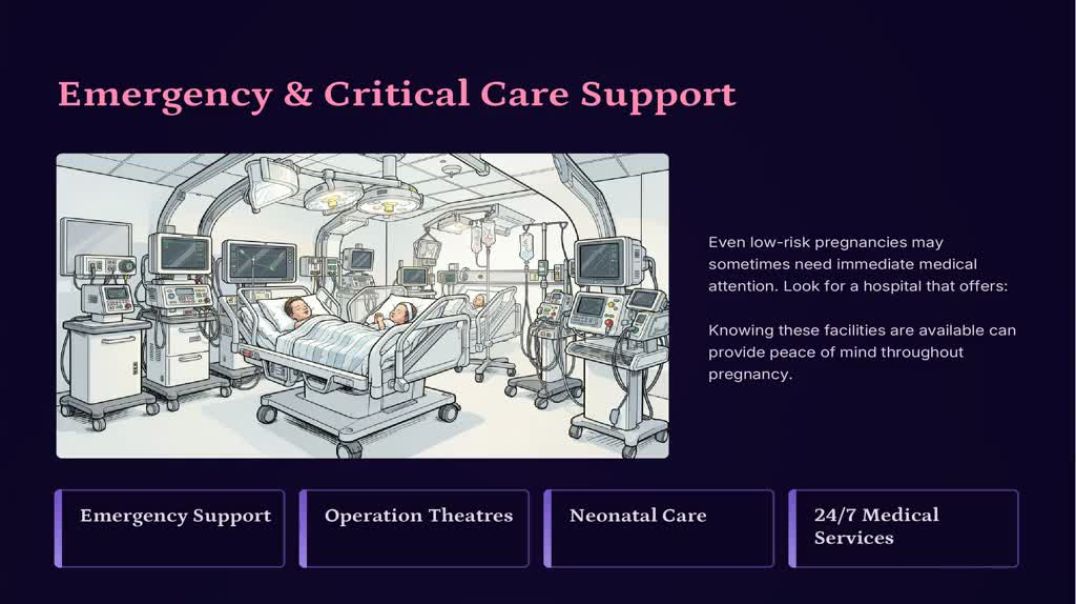 Emergency & Critical Care Support

Even low-risk pregnancies may sometimes need immediate medical attention. Look for a hospital that offers:

Knowing these facilities are available can provide peace of mind throughout pregnancy.

Emergency Support

Operation Theatres

Neonatal Care

24/7 Medical Services